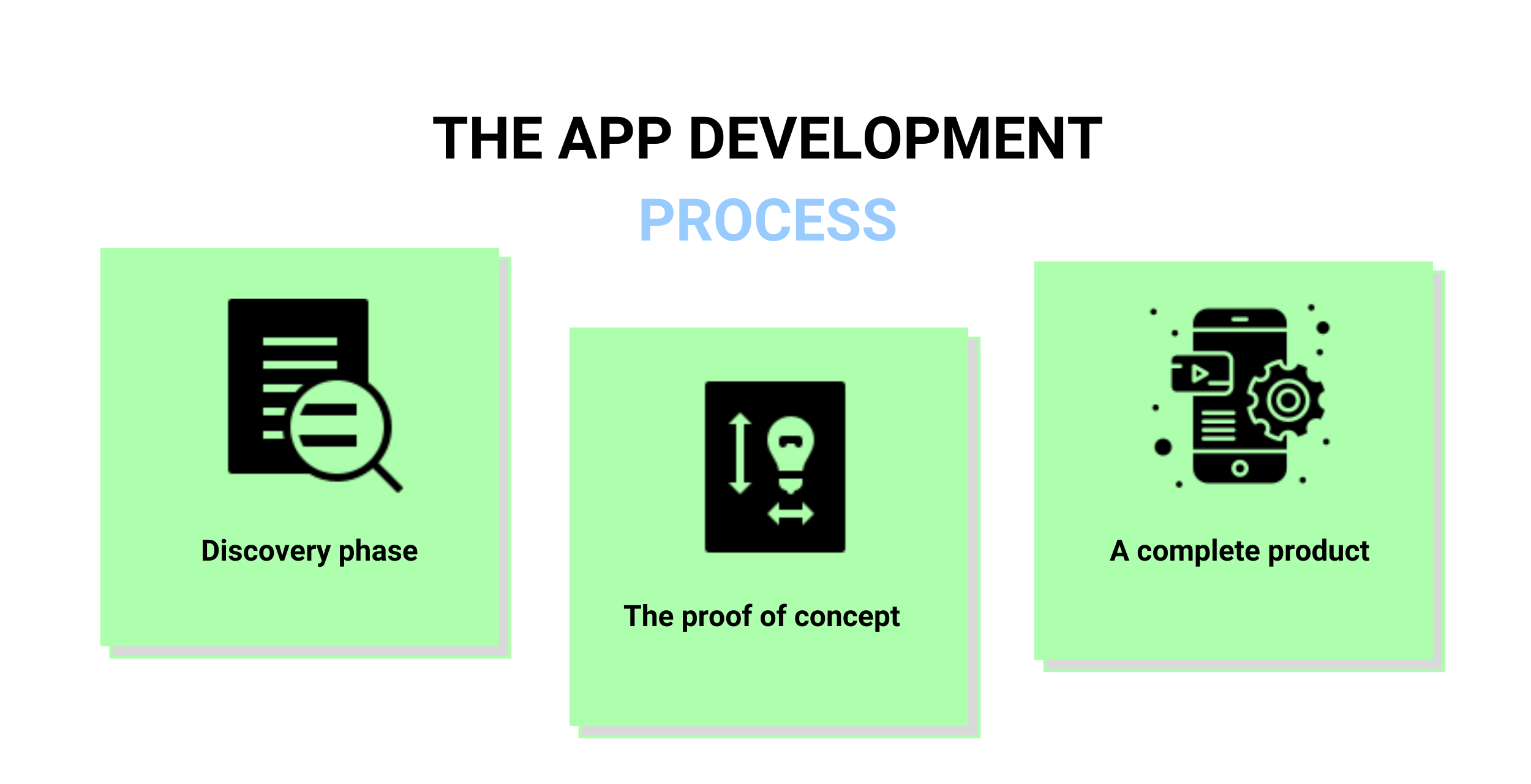 THE APP DEVELOPMENT
PROCESS

Discovery phase

The proof of concept

A complete product